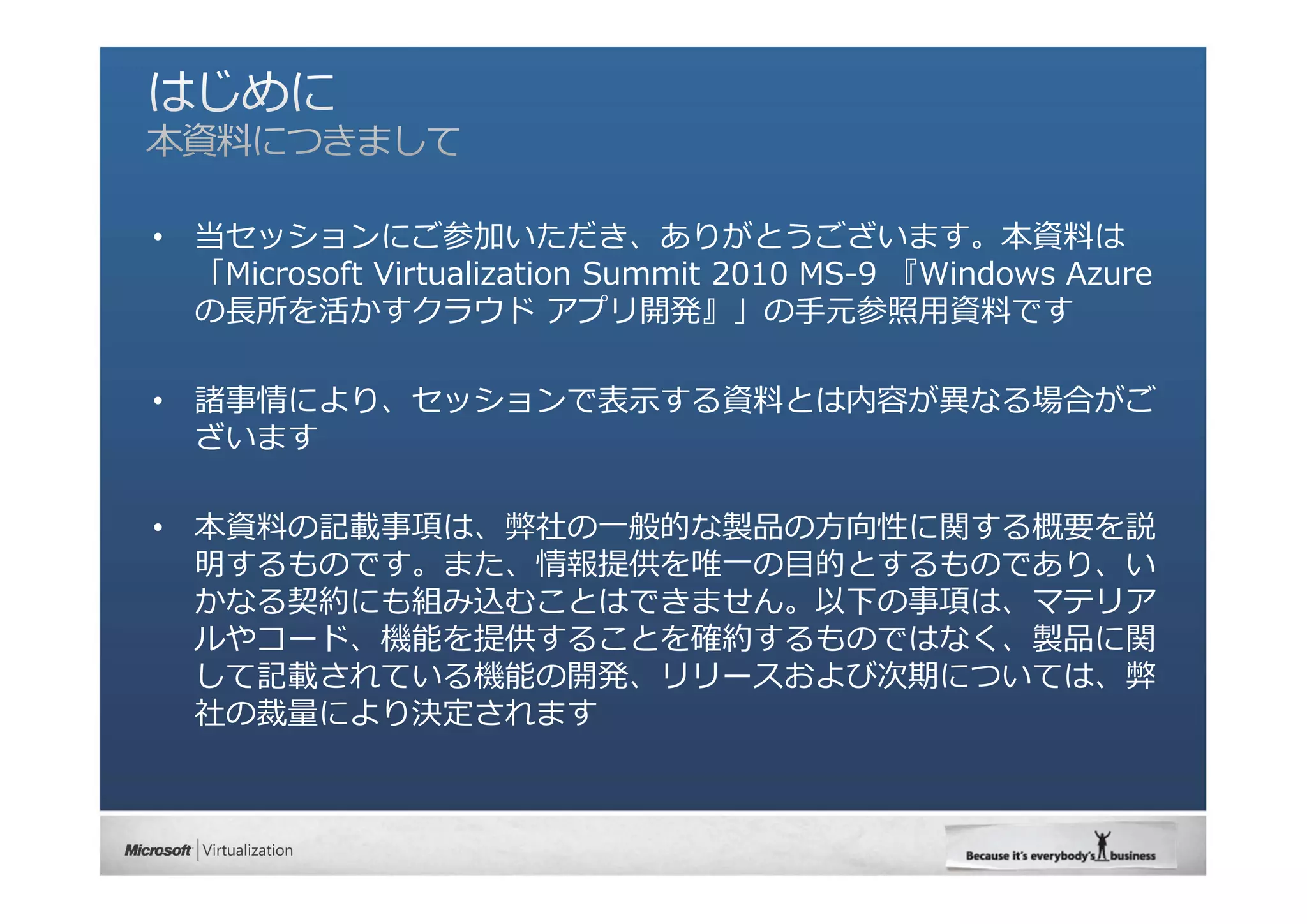 はじめに
本資料につきまして

• 当セッションにご参加いただき、ありがとうございます。本資料は「Microsoft Virtualization Summit 2010 MS-9 『Windows Azure の長所を活かすクラウド アプリ開発』」の手元参照用資料です

• 諸事情により、セッションで表示する資料とは内容が異なる場合がございます

• 本資料の記載事項は、弊社の一般的な製品の方向性に関する概要を説明するものです。また、情報提供を唯一の目的とするものであり、いかなる契約にも組み込むことはできません。以下の事項は、マテリアルやコード、機能を提供することを確約するものではなく、製品に関して記載されている機能の開発、リリースおよび次期については、弊社の裁量により決定されます

Microsoft | Virtualization

Because it's everybody's business